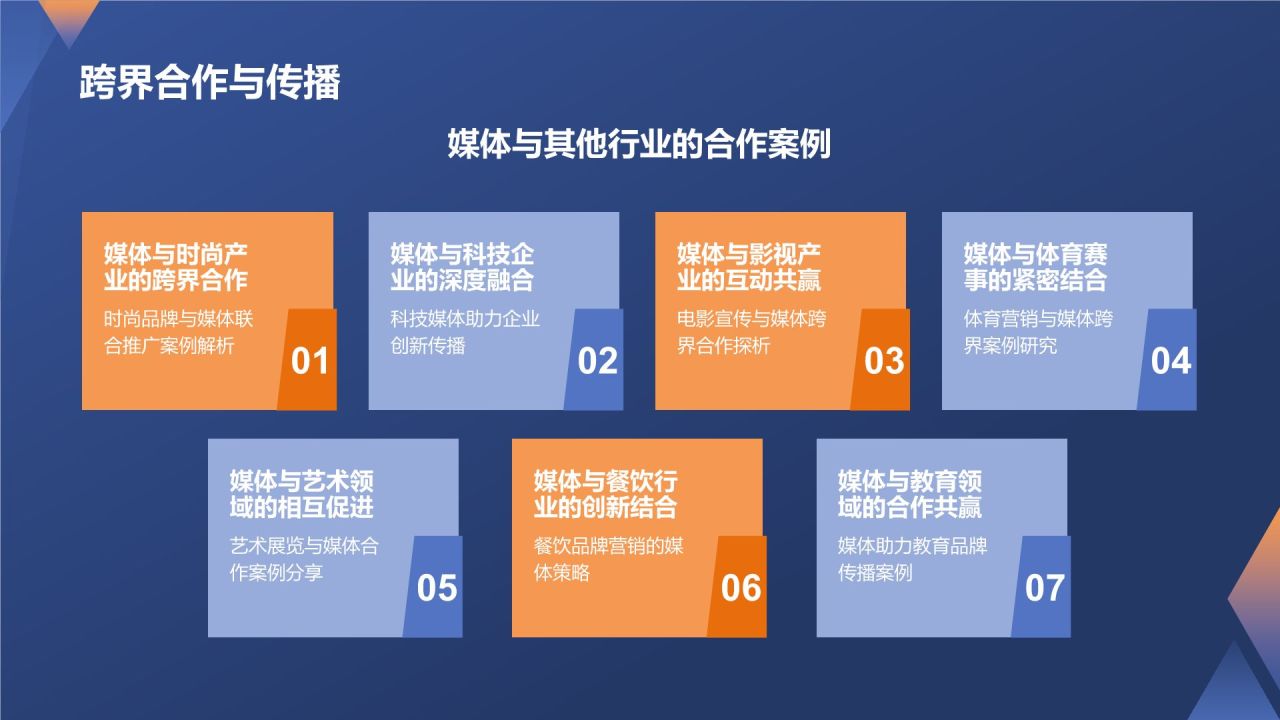 跨界合作与传播

媒体与其他行业的合作案例

媒体与时尚产业的跨界合作

时尚品牌与媒体联合推广案例解析

01

媒体与科技企业的深度融合

科技媒体助力企业创新传播

02

媒体与影视产业的互动共赢

电影宣传与媒体跨界合作探析

03

媒体与体育赛事的紧密结合

体育营销与媒体跨界案例研究

04

媒体与艺术领域的相互促进

艺术展览与媒体合作案例分享

05

媒体与餐饮行业的创新结合

餐饮品牌营销的媒体策略

06

媒体与教育领域的合作共赢

媒体助力教育品牌传播案例

07